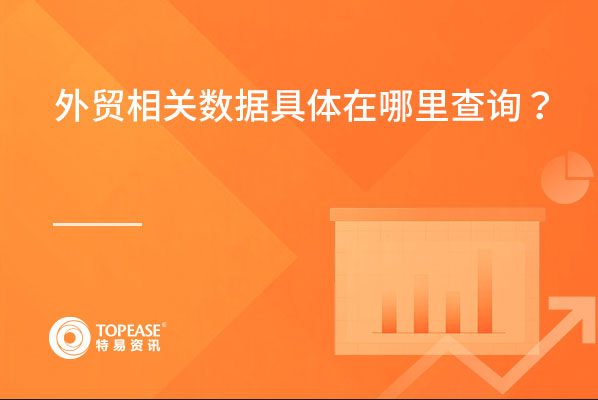 外贸相关数据具体在哪里查询？

TOPEASE®
特易资讯